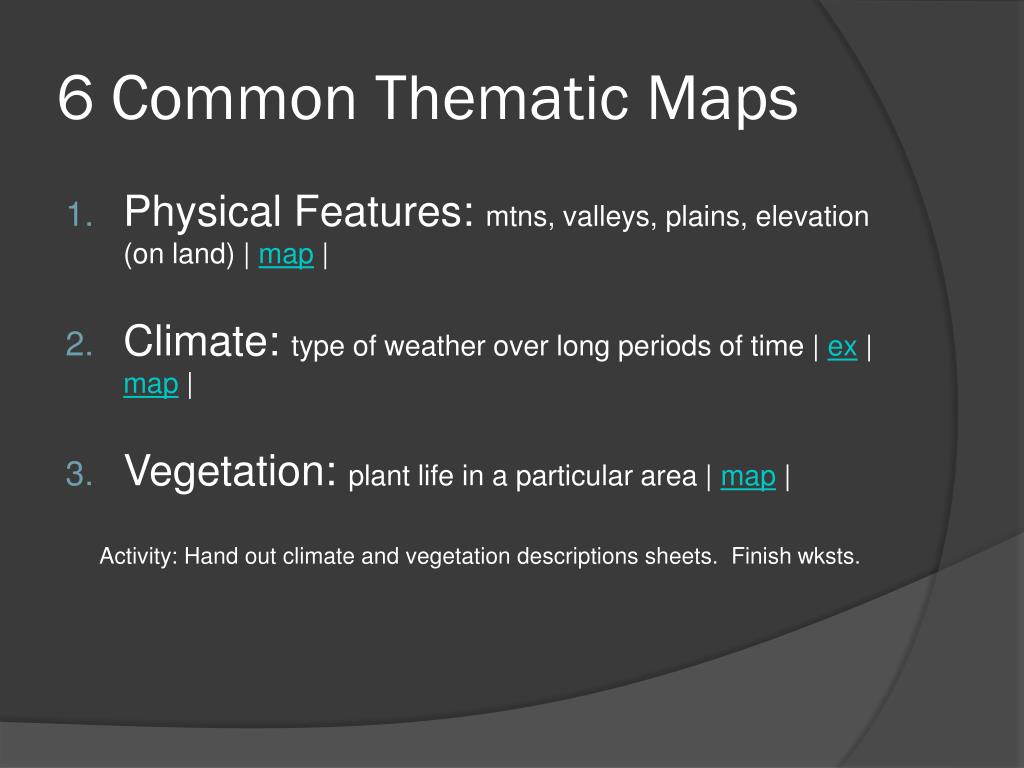 6 Common Thematic Maps

1. Physical Features: mtns, valleys, plains, elevation (on land) | map |

2. Climate: type of weather over long periods of time | ex | map |

3. Vegetation: plant life in a particular area | map |

Activity: Hand out climate and vegetation descriptions sheets. Finish wksts.